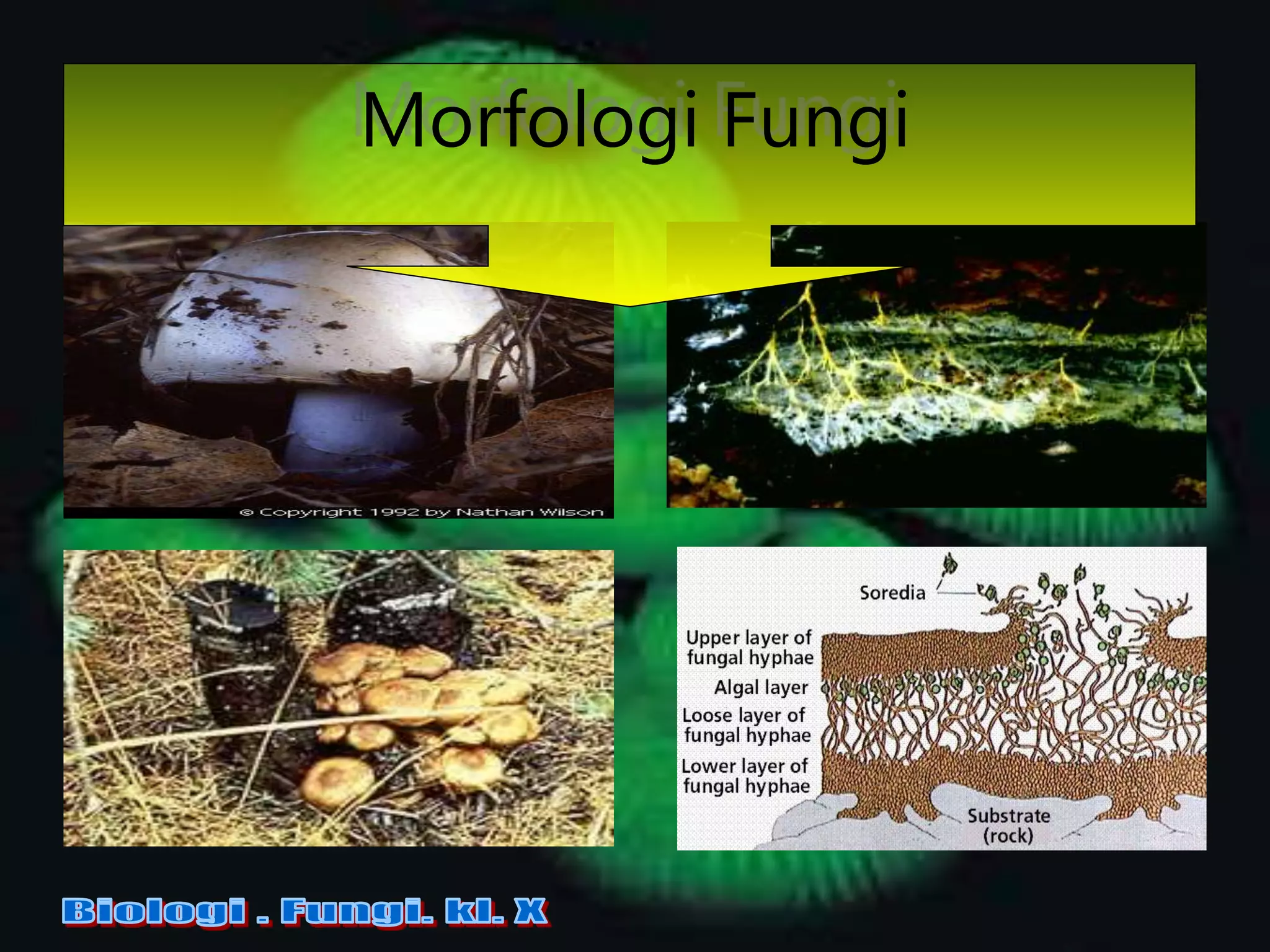 Morfologi Fungi

© Copyright 1992 by Nathan Wilson

Soredia

Upper layer of fungal hyphae

Algal layer

Loose layer of fungal hyphae

Lower layer of fungal hyphae

Substrate (rock)

Biologi . Fungi. kl. X